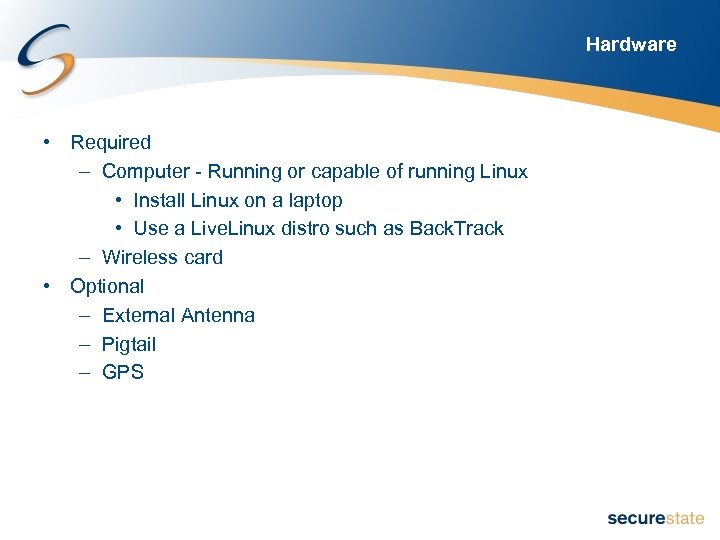 Hardware

• Required
– Computer - Running or capable of running Linux
• Install Linux on a laptop
• Use a LiveLinux distro such as BackTrack
– Wireless card
• Optional
– External Antenna
– Pigtail
– GPS

securestate